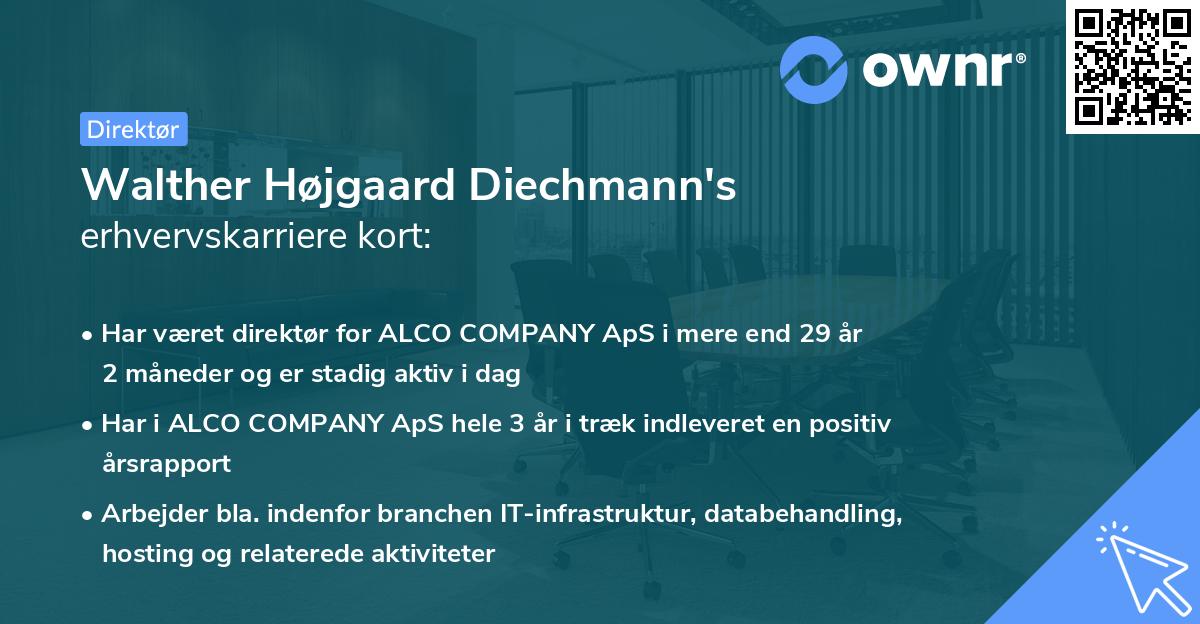 ownr®

Direktør

Walther Højgaard Diechmann's
erhvervskarriere kort:

• Har været direktør for ALCO COMPANY ApS i mere end 29 år 2 måneder og er stadig aktiv i dag

• Har i ALCO COMPANY ApS hele 3 år i træk indleveret en positiv årsrapport

• Arbejder bla. indenfor branchen IT-infrastruktur, databehandling, hosting og relaterede aktiviteter